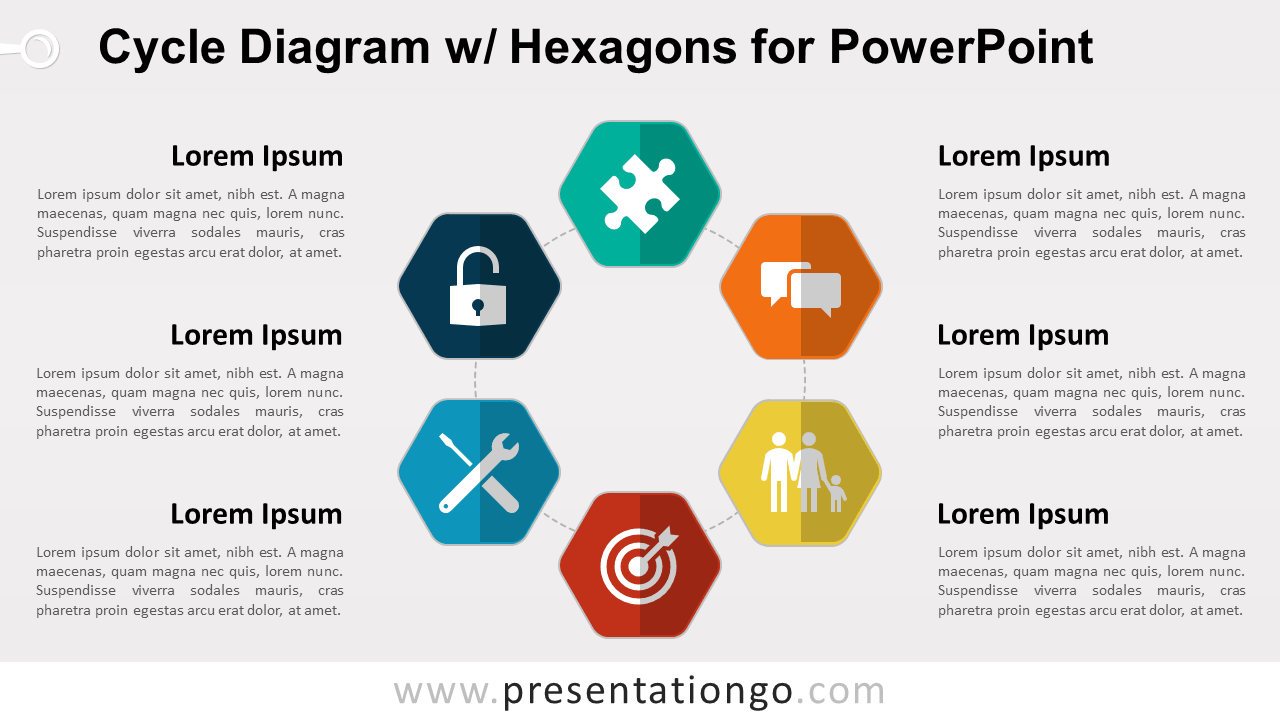 Cycle Diagram w/ Hexagons for PowerPoint

Lorem Ipsum

Lorem ipsum dolor sit amet, nibh est. A magna maecenas, quam magna nec quis, lorem nunc. Suspendisse viverra sodales mauris, cras pharetra proin egestas arcu erat dolor, at amet.

Lorem Ipsum

Lorem ipsum dolor sit amet, nibh est. A magna maecenas, quam magna nec quis, lorem nunc. Suspendisse viverra sodales mauris, cras pharetra proin egestas arcu erat dolor, at amet.

Lorem Ipsum

Lorem ipsum dolor sit amet, nibh est. A magna maecenas, quam magna nec quis, lorem nunc. Suspendisse viverra sodales mauris, cras pharetra proin egestas arcu erat dolor, at amet.

Lorem Ipsum

Lorem ipsum dolor sit amet, nibh est. A magna maecenas, quam magna nec quis, lorem nunc. Suspendisse viverra sodales mauris, cras pharetra proin egestas arcu erat dolor, at amet.

Lorem Ipsum

Lorem ipsum dolor sit amet, nibh est. A magna maecenas, quam magna nec quis, lorem nunc. Suspendisse viverra sodales mauris, cras pharetra proin egestas arcu erat dolor, at amet.

Lorem Ipsum

Lorem ipsum dolor sit amet, nibh est. A magna maecenas, quam magna nec quis, lorem nunc. Suspendisse viverra sodales mauris, cras pharetra proin egestas arcu erat dolor, at amet.

www.presentationgo.com